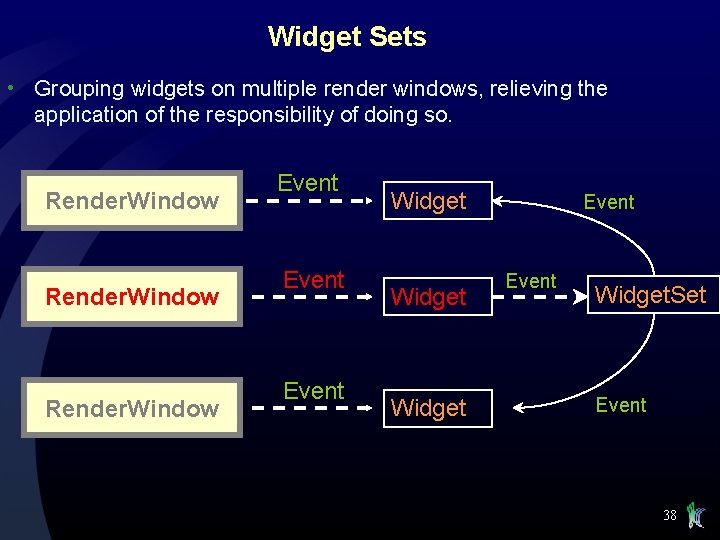 Widget Sets

• Grouping widgets on multiple render windows, relieving the application of the responsibility of doing so.

RenderWindow

Event

Widget

Event

RenderWindow

Event

Widget

Event

WidgetSet

RenderWindow

Event

Widget

Event

38